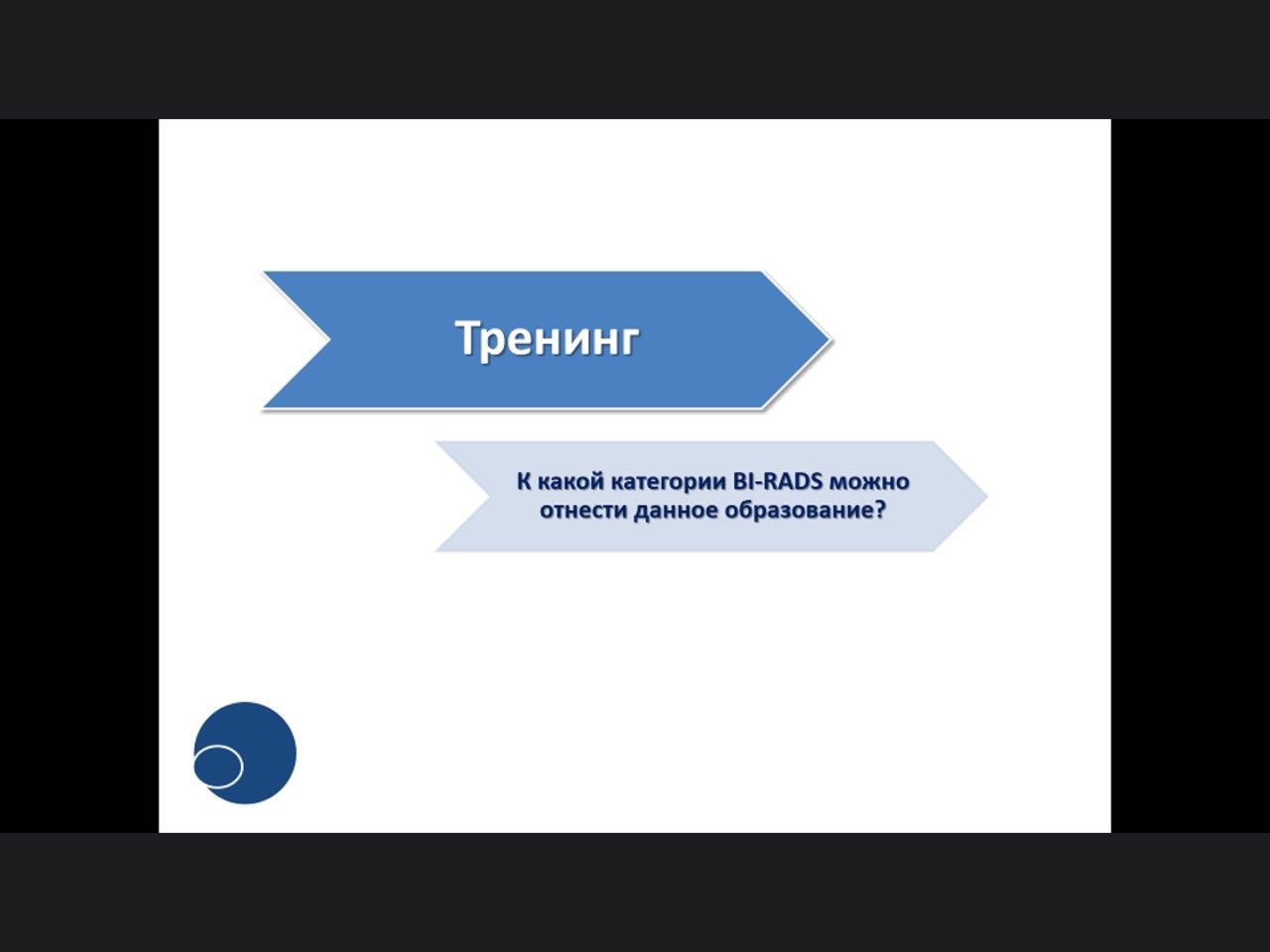 Тренинг

К какой категории BI-RADS можно отнести данное образование?